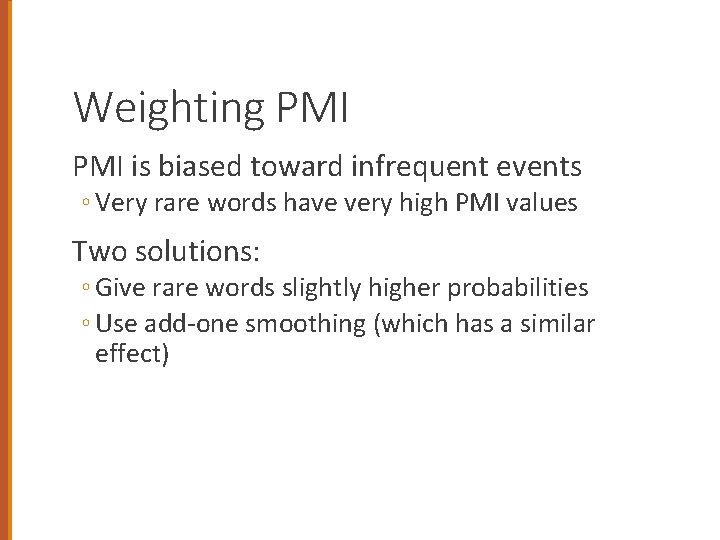 Weighting PMI

PMI is biased toward infrequent events

◦ Very rare words have very high PMI values

Two solutions:

◦ Give rare words slightly higher probabilities

◦ Use add-one smoothing (which has a similar effect)